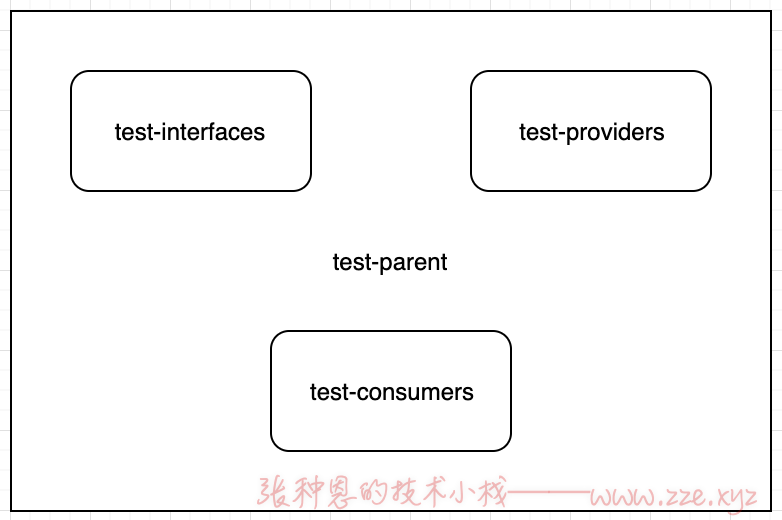 test-interfaces

test-providers

test-parent

test-consumers

张种恩的技术小栈——www.zze.xyz